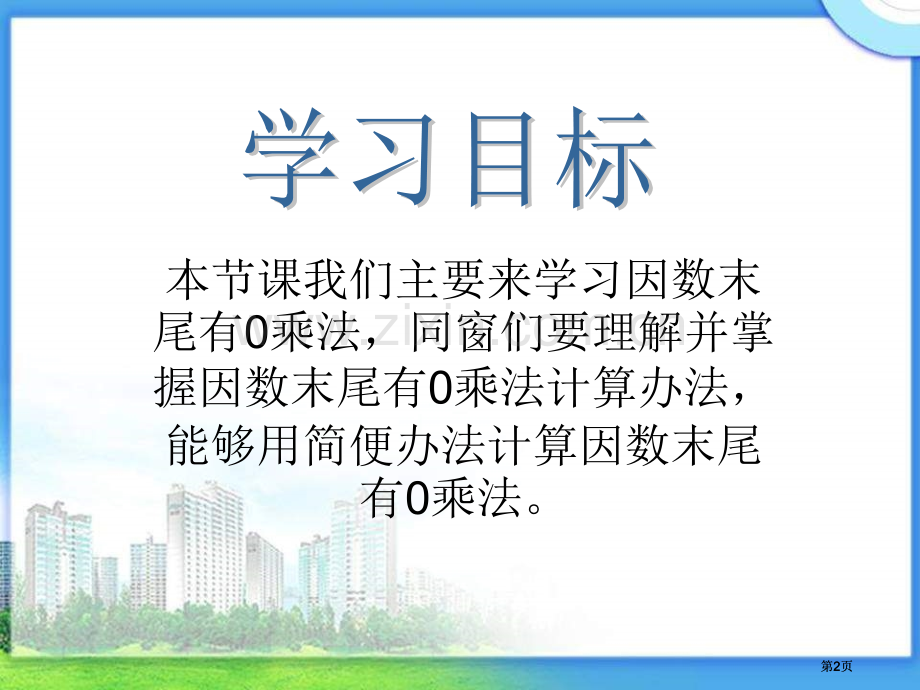 学习目标

本节课我们主要来学习因数末尾有0乘法，同窗们要理解并掌握因数末尾有0乘法计算办法，能够用简便办法计算因数末尾有0乘法。

第2页